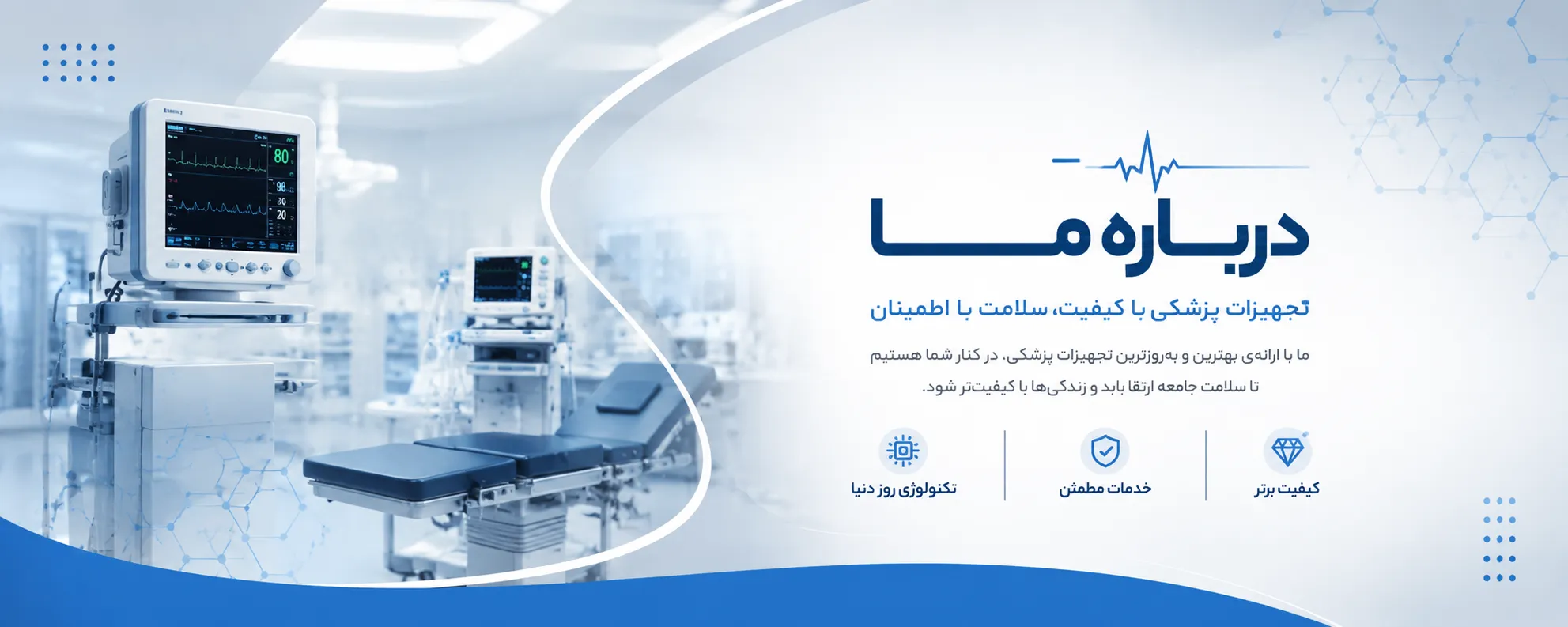 درباره ما

تجهیزات پزشکی با کیفیت، سلامت با اطمینان

ما با ارائه‌ی بهترین و به‌روزترین تجهیزات پزشکی، در کنار شما هستیم تا سلامت جامعه ارتقا یابد و زندگی‌ها با کیفیت‌تر شود.

کیفیت برتر

خدمات مطمئن

تکنولوژی روز دنیا

80
98
20